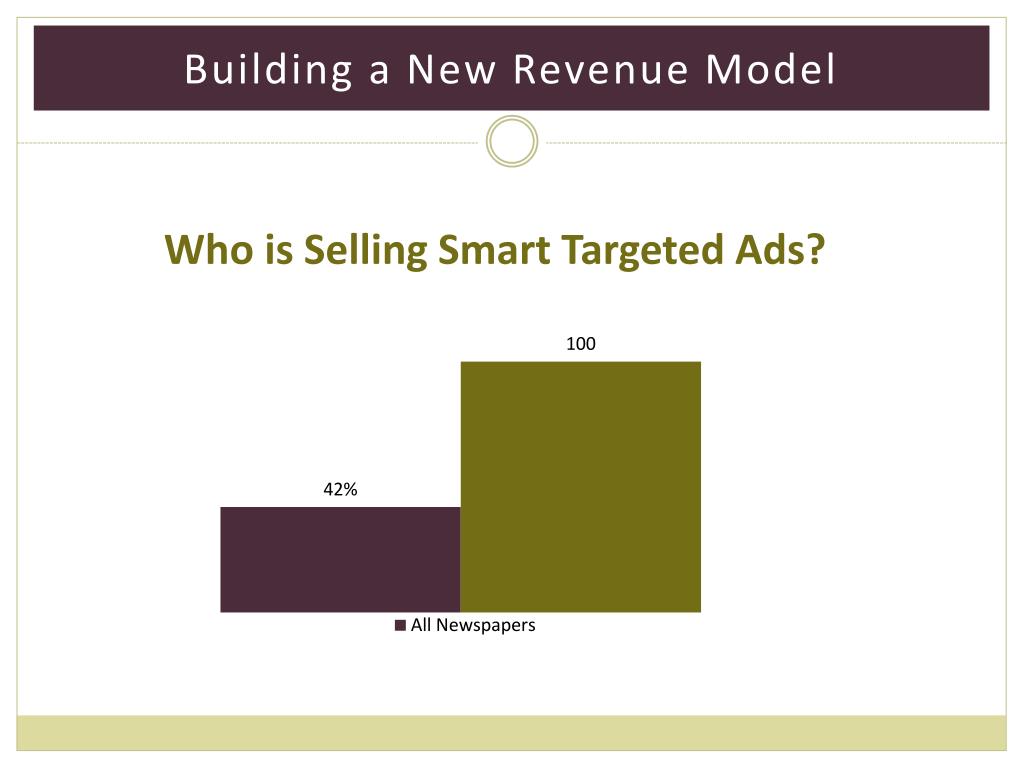 Building a New Revenue Model

Who is Selling Smart Targeted Ads?

100

42%

All Newspapers